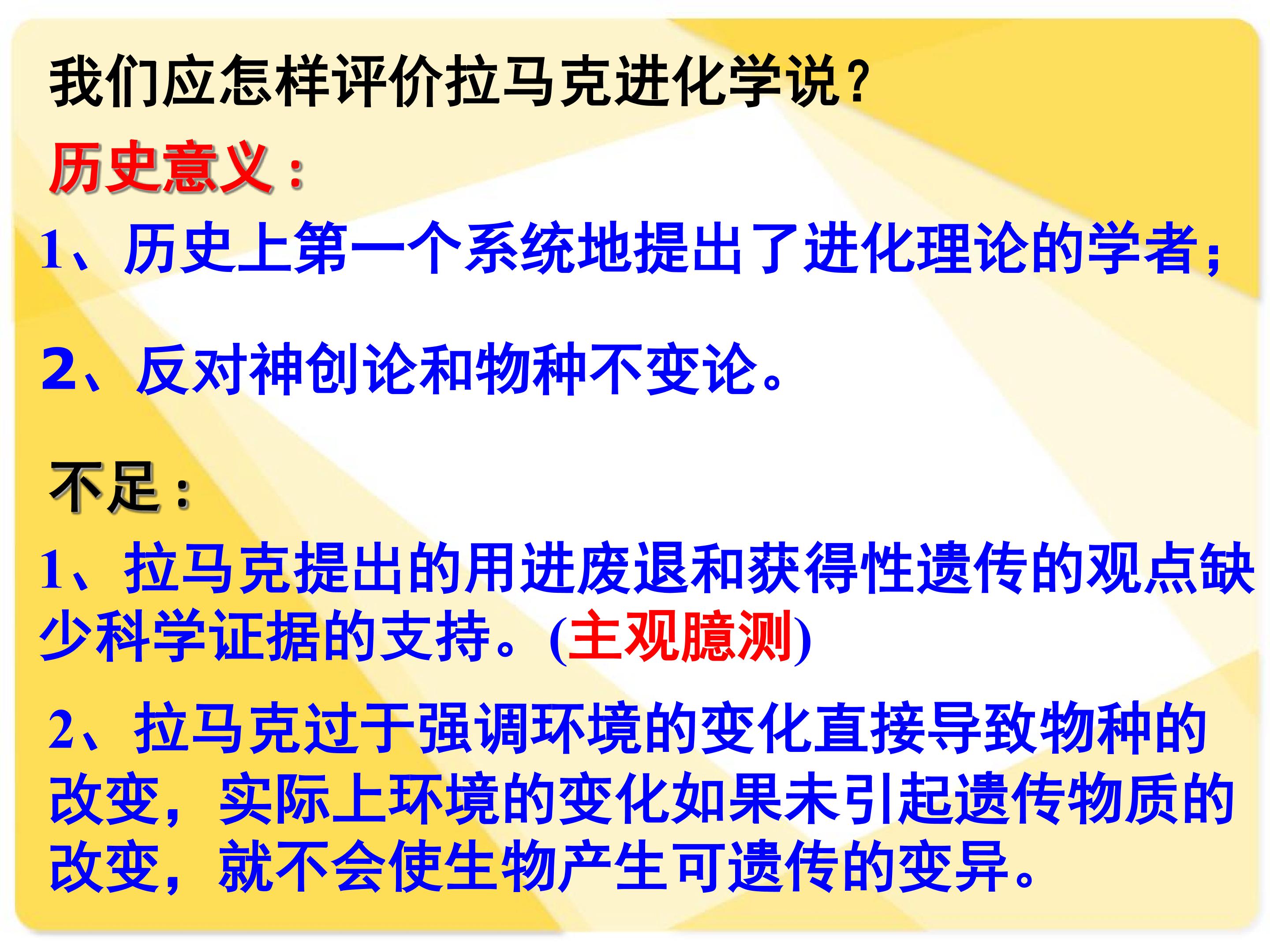 我们应怎样评价拉马克进化学说？

历史意义：

1、历史上第一个系统地提出了进化理论的学者；

2、反对神创论和物种不变论。

不足：

1、拉马克提出的用进废退和获得性遗传的观点缺少科学证据的支持。(主观臆测)

2、拉马克过于强调环境的变化直接导致物种的改变，实际上环境的变化如果未引起遗传物质的改变，就不会使生物产生可遗传的变异。